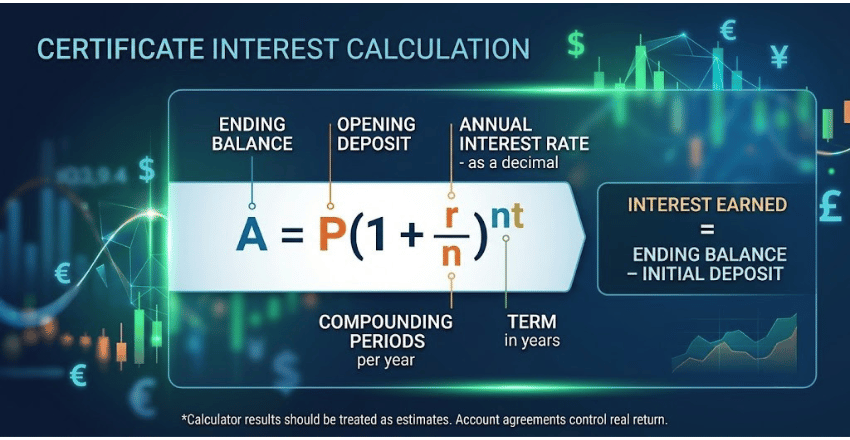 CERTIFICATE INTEREST CALCULATION

ENDING BALANCE

OPENING DEPOSIT

ANNUAL INTEREST RATE
- as a decimal

$A = P(1 + \frac{r}{n})^{nt}$

COMPOUNDING PERIODS
per year

TERM
in years

INTEREST EARNED
=
ENDING BALANCE
– INITIAL DEPOSIT

*Calculator results should be treated as estimates. Account agreements control real return.